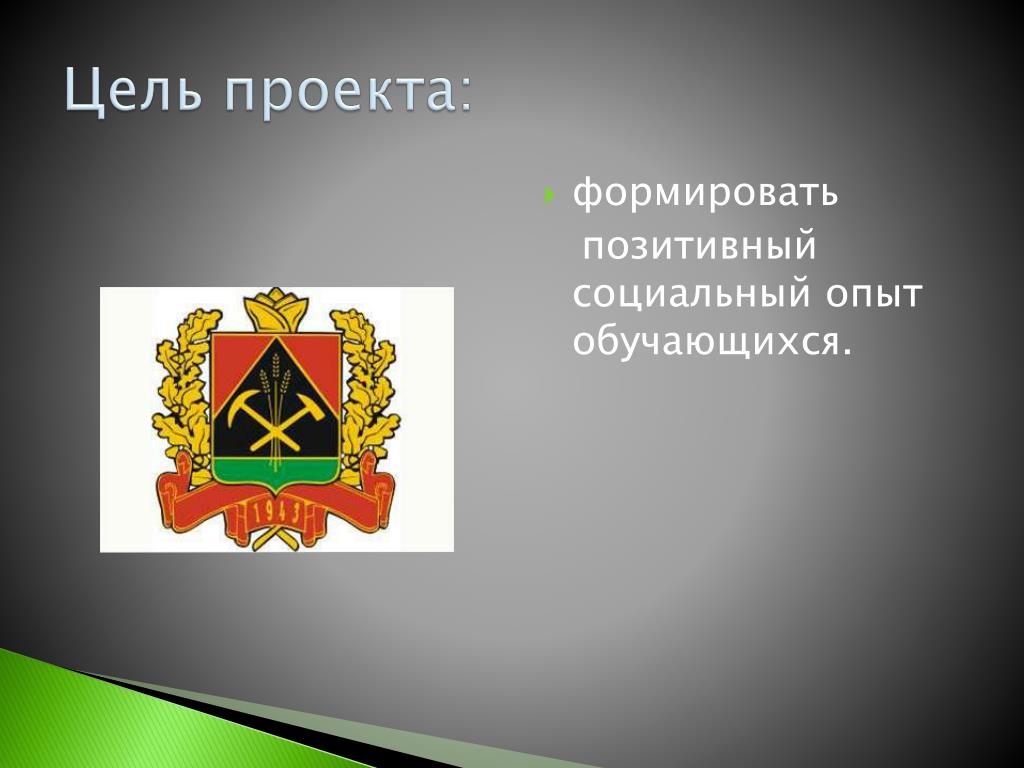 Цель проекта:

формировать позитивный социальный опыт обучающихся.

1943